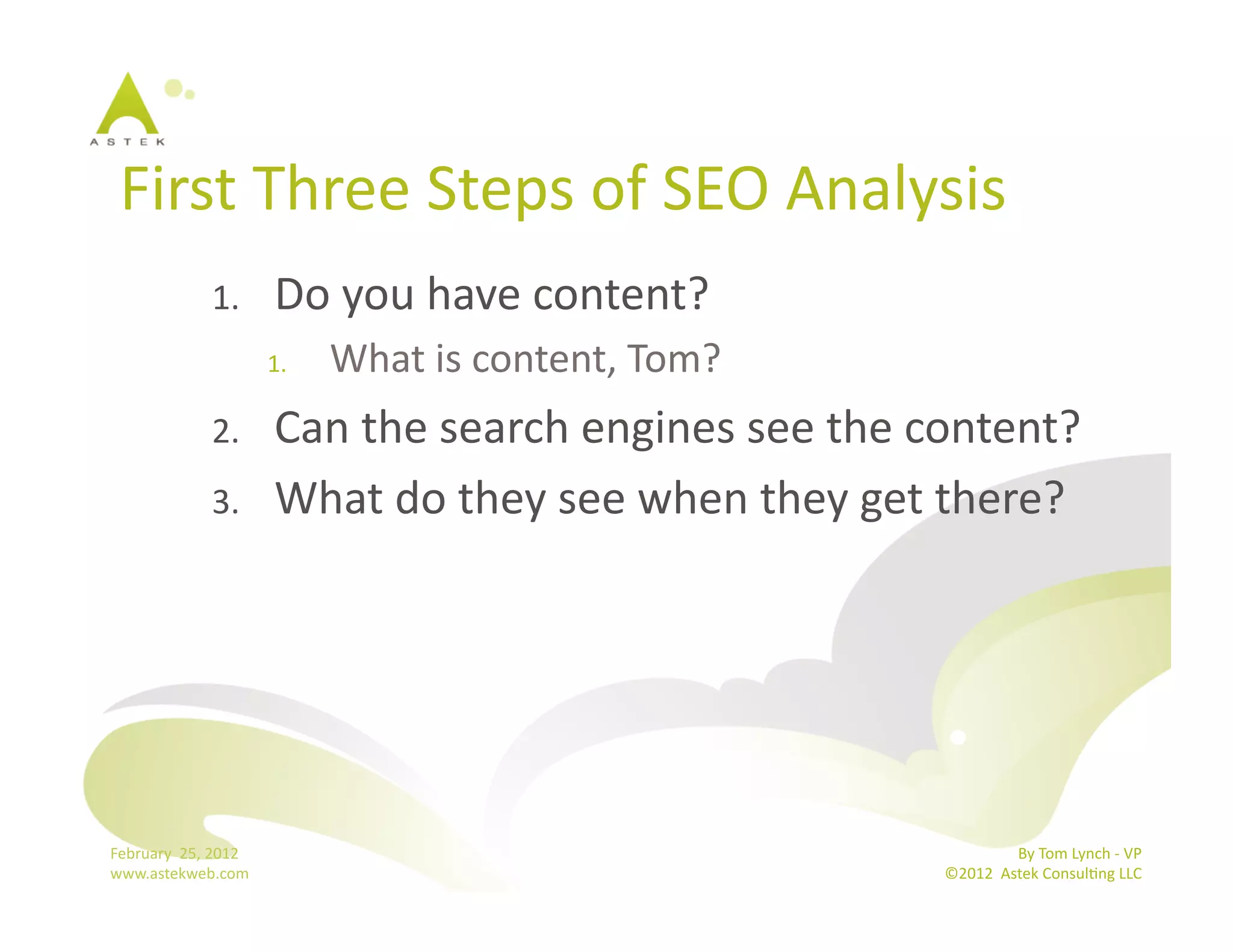 ASTEK

First Three Steps of SEO Analysis

1. Do you have content?
   1. What is content, Tom?
2. Can the search engines see the content?
3. What do they see when they get there?

February 25, 2012
www.astekweb.com

By Tom Lynch - VP
©2012 Astek Consulting LLC